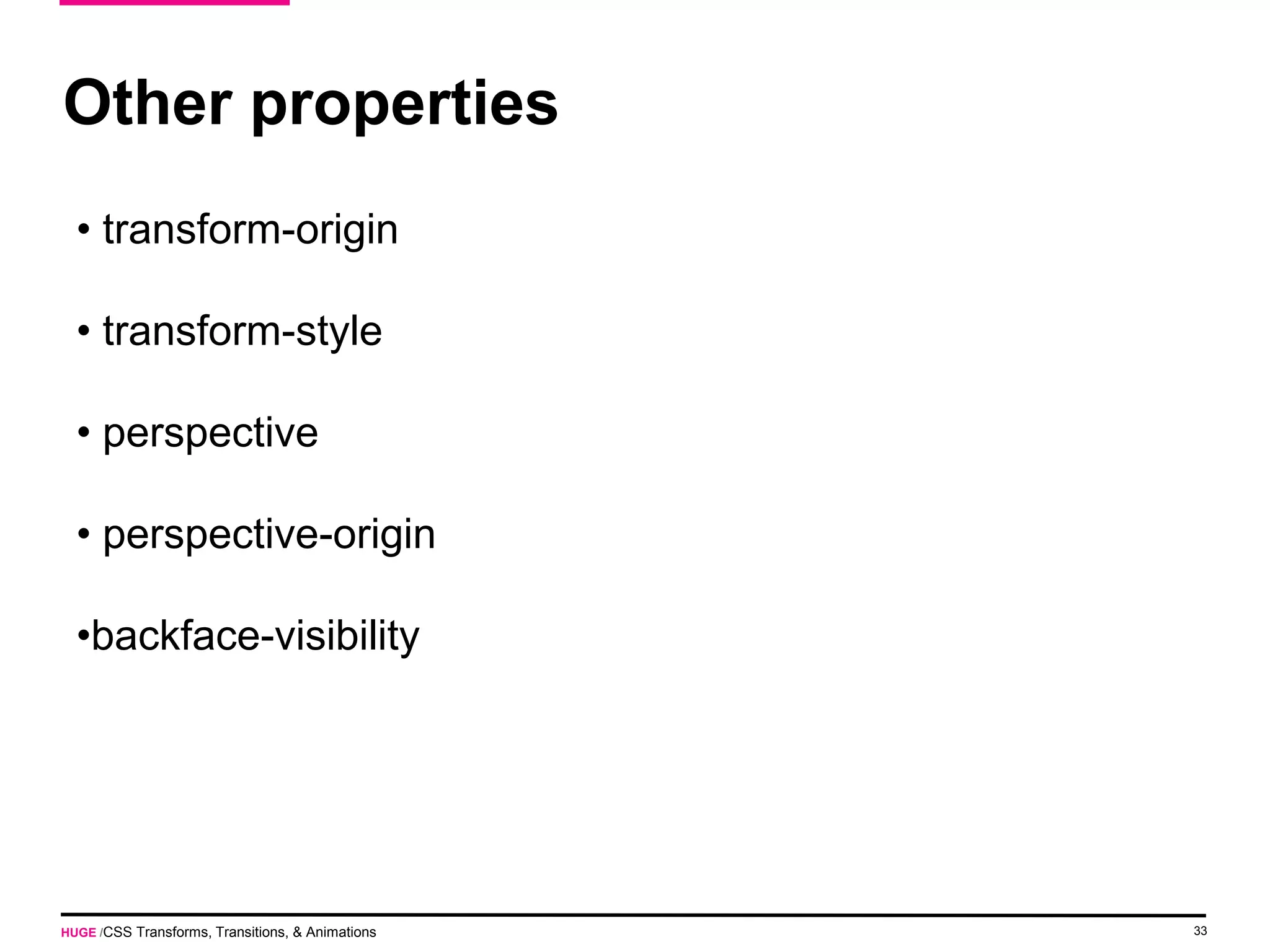 Other properties

• transform-origin

• transform-style

• perspective

• perspective-origin

•backface-visibility

HUGE /CSS Transforms, Transitions, & Animations

33